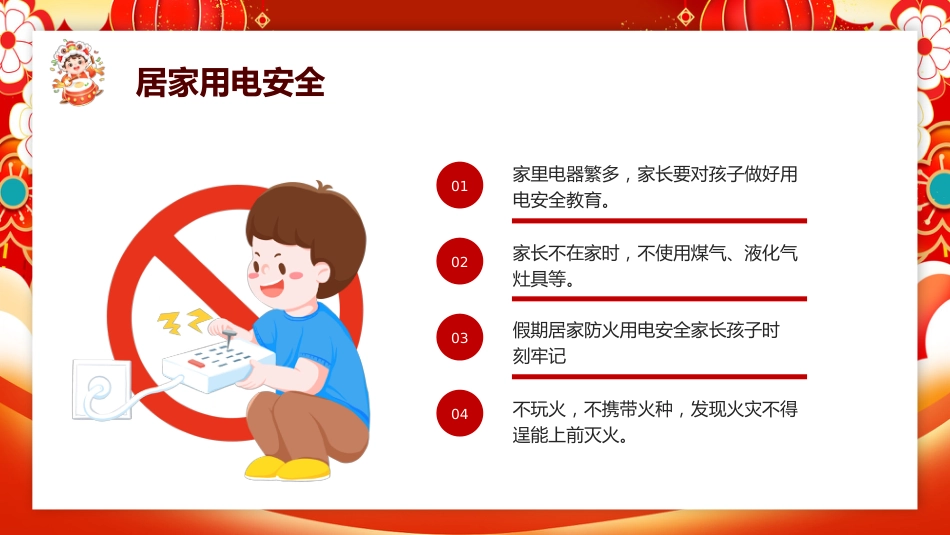 居家用电安全

01
家里电器繁多，家长要对孩子做好用电安全教育。

02
家长不在家时，不使用煤气、液化气灶具等。

03
假期居家防火用电安全家长孩子时刻牢记

04
不玩火，不携带火种，发现火灾不得逞能上前灭火。